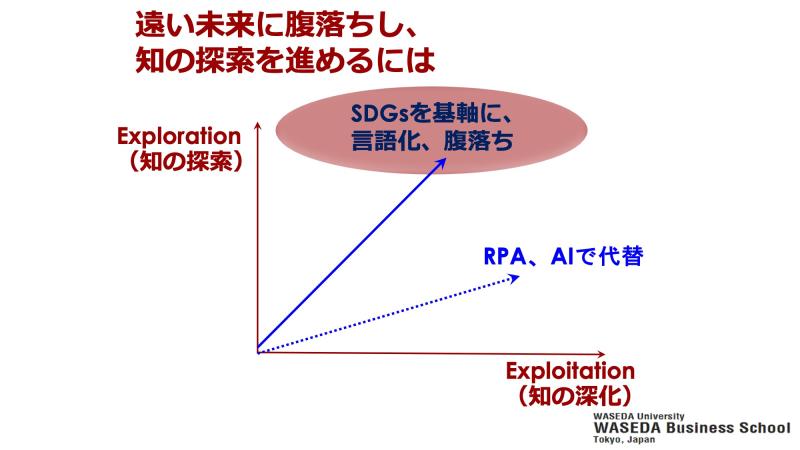 遠い未来に腹落ちし、
知の探索を進めるには

Exploration
（知の探索）

SDGsを基軸に、
言語化、腹落ち

RPA、AIで代替

Exploitation
（知の深化）

WASEDA University
WASEDA Business School
Tokyo, Japan